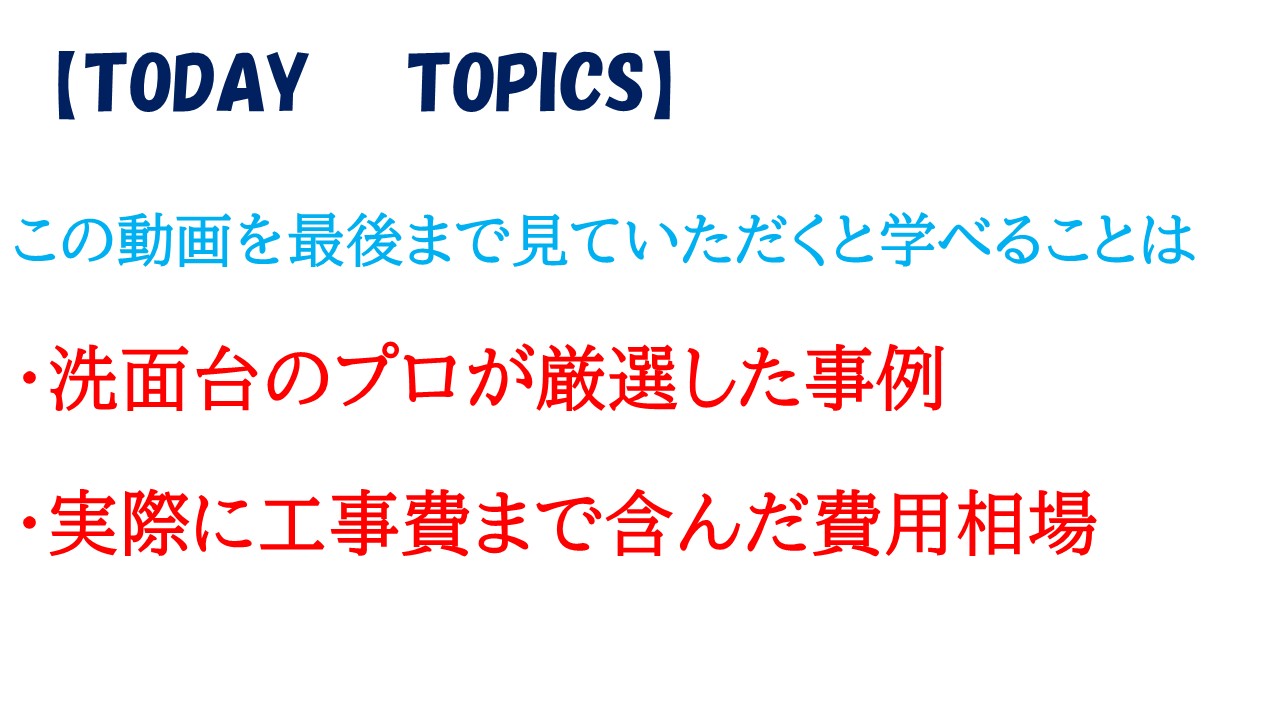 【TODAY　TOPICS】

この動画を最後まで見ていただくと学べることは

・洗面台のプロが厳選した事例

・実際に工事費まで含んだ費用相場